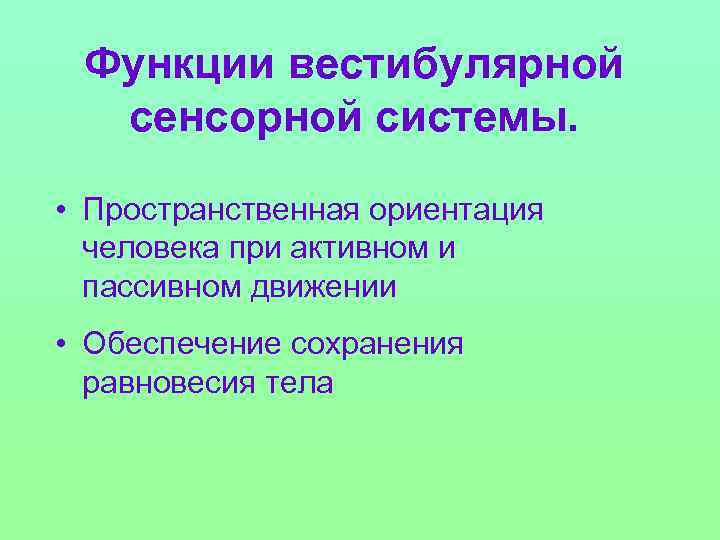 Функции вестибулярной сенсорной системы.

• Пространственная ориентация человека при активном и пассивном движении

• Обеспечение сохранения равновесия тела